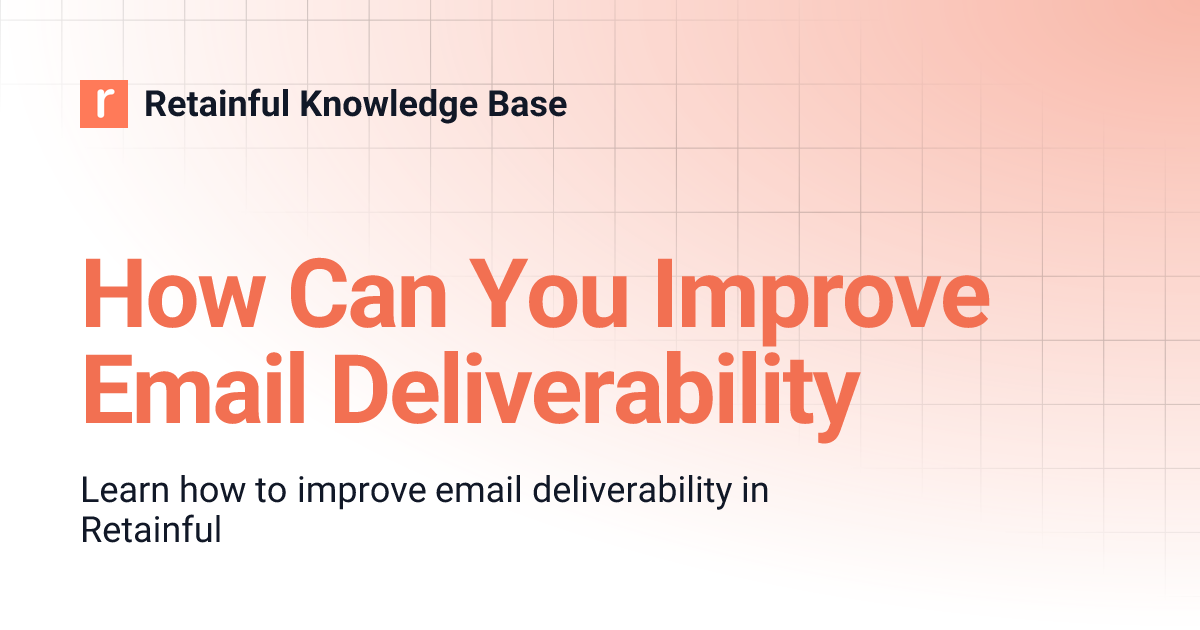 r Retainful Knowledge Base

How Can You Improve Email Deliverability

Learn how to improve email deliverability in Retainful